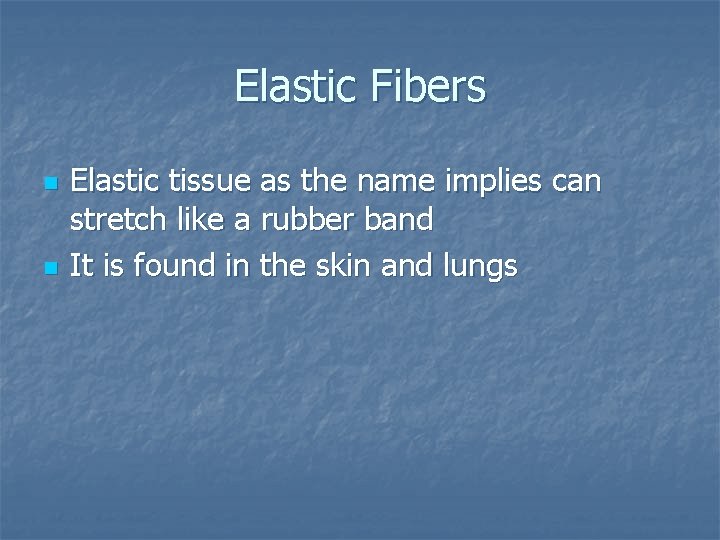 Elastic Fibers

- Elastic tissue as the name implies can stretch like a rubber band
- It is found in the skin and lungs